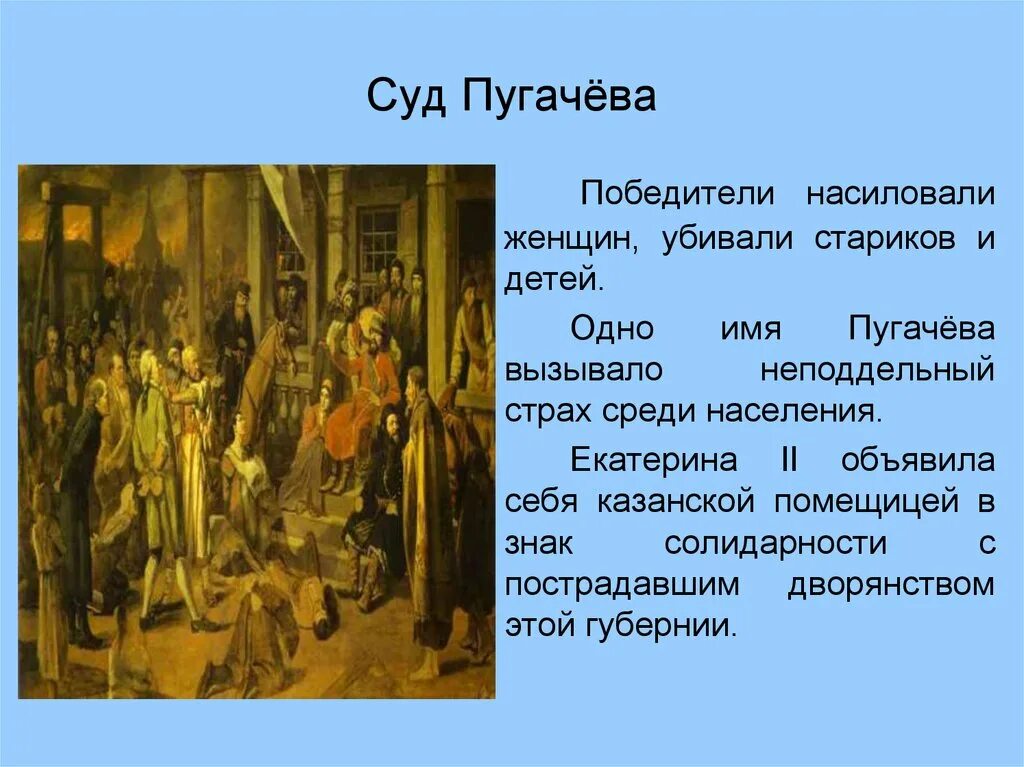 Суд Пугачёва

Победители насиловали женщин, убивали стариков и детей.

Одно имя Пугачёва вызывало неподдельный страх среди населения.

Екатерина II объявила себя казанской помещицей в знак солидарности с пострадавшим дворянством этой губернии.